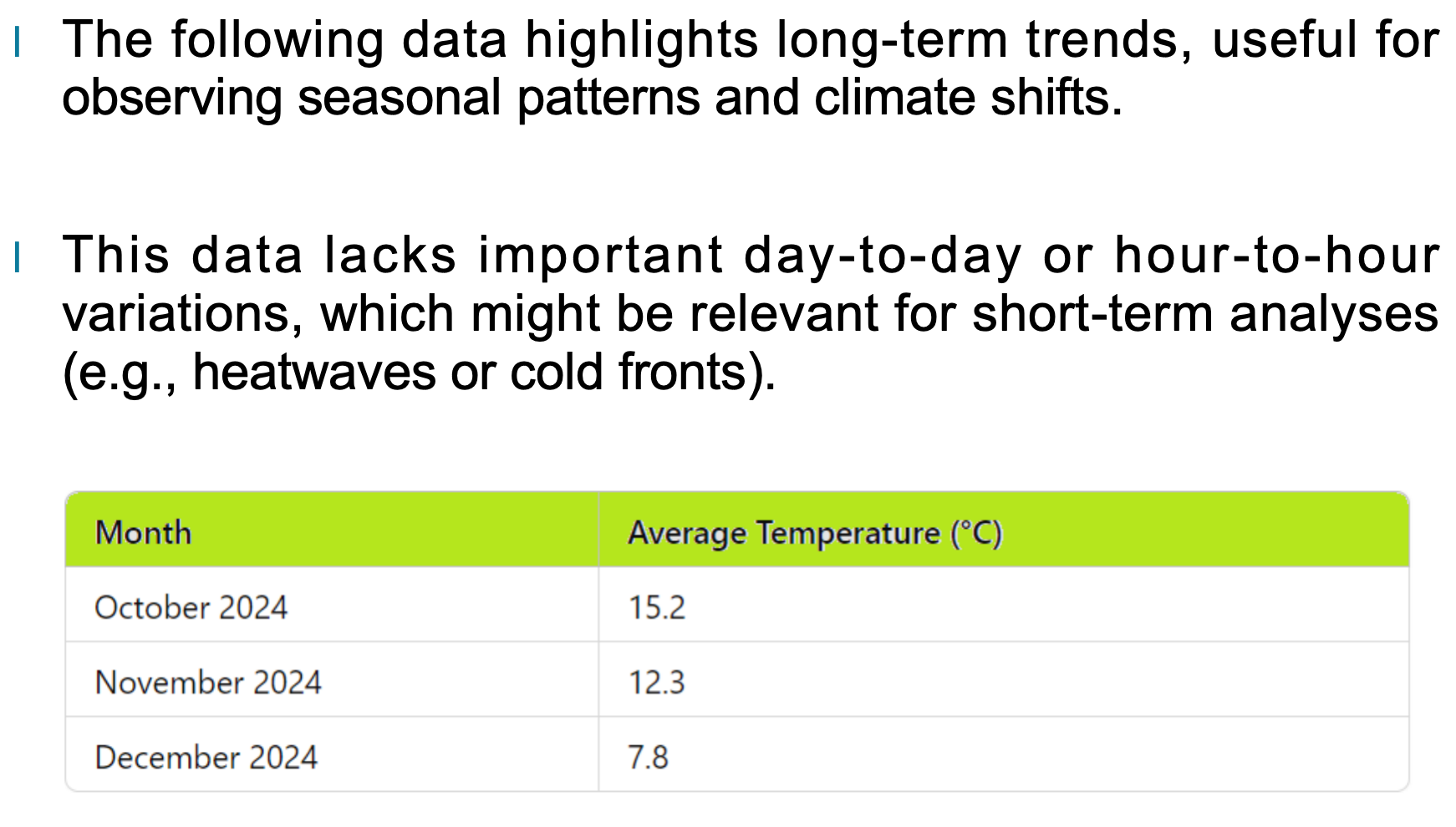 The following data highlights long-term trends, useful for observing seasonal patterns and climate shifts.

This data lacks important day-to-day or hour-to-hour variations, which might be relevant for short-term analyses (e.g., heatwaves or cold fronts).

| Month | Average Temperature (°C) |
|---|---|
| October 2024 | 15.2 |
| November 2024 | 12.3 |
| December 2024 | 7.8 |